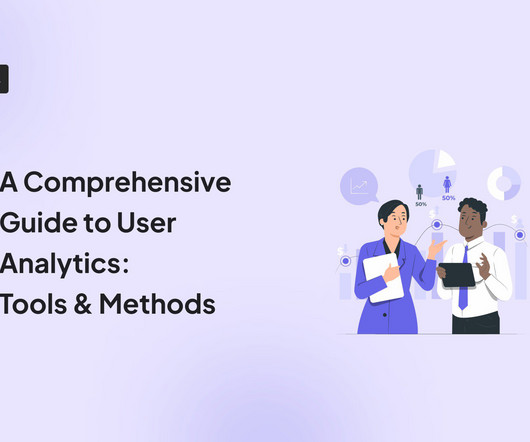 A Comprehensive Guide to User Analytics: Tools & Methods

50%

50%